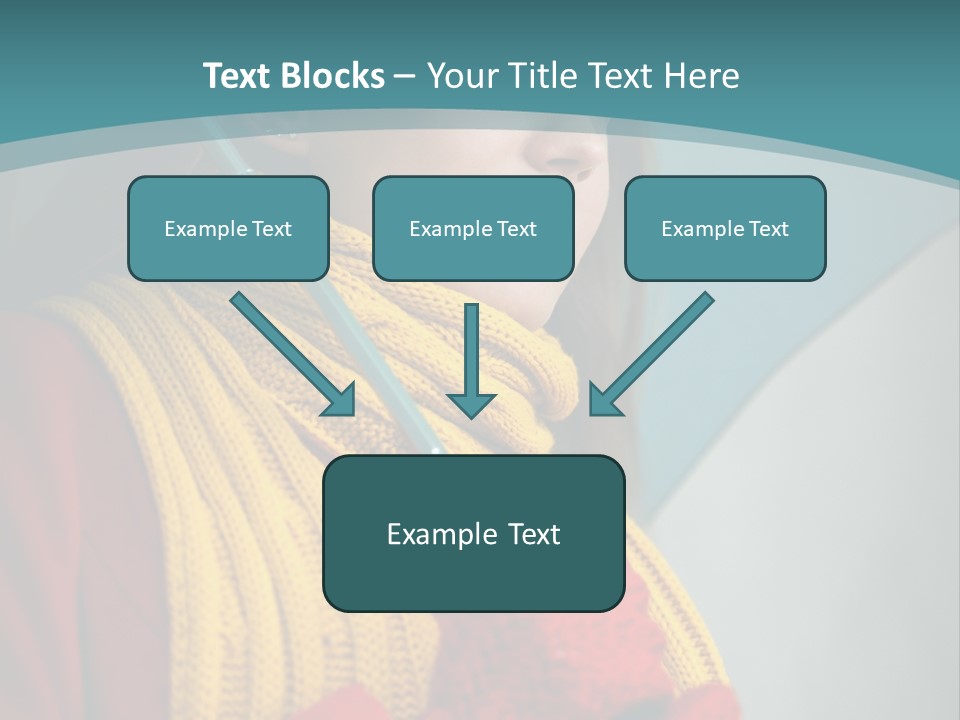 Text Blocks – Your Title Text Here

Example Text

Example Text

Example Text

Example Text